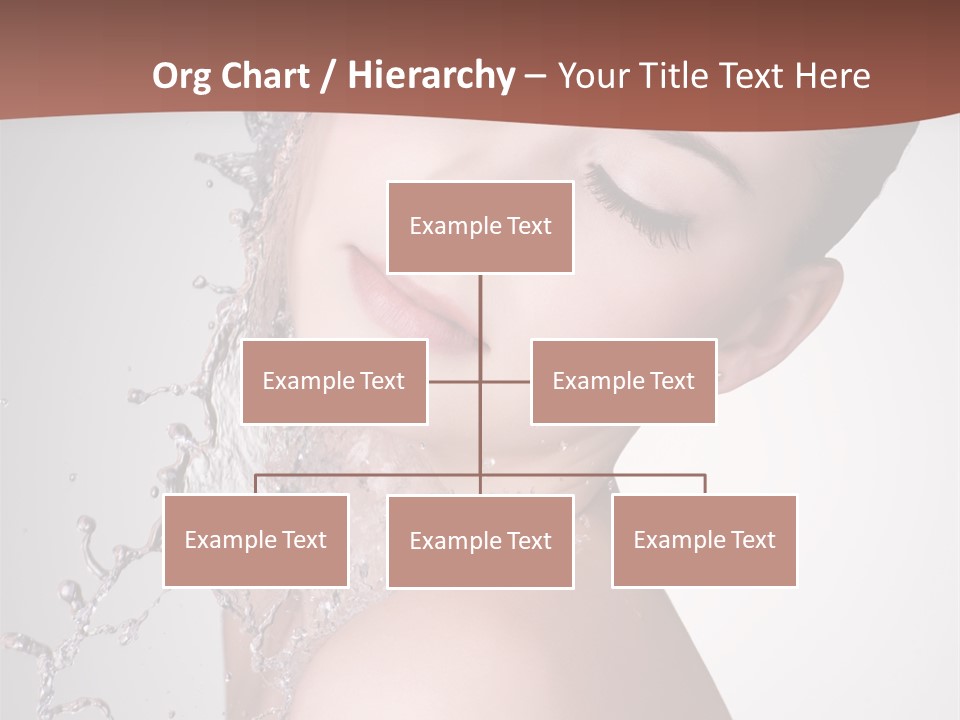 Org Chart / Hierarchy – Your Title Text Here

Example Text

Example Text

Example Text

Example Text

Example Text

Example Text